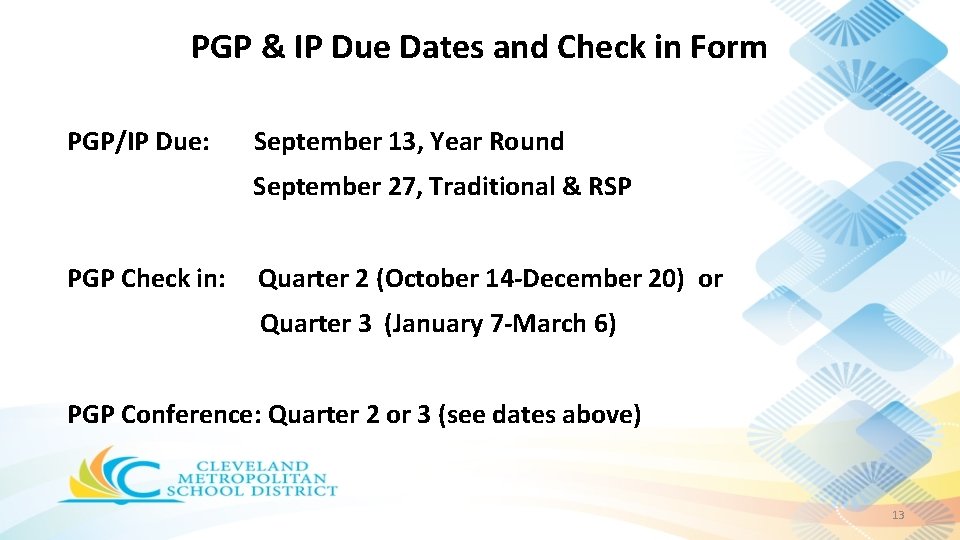 PGP & IP Due Dates and Check in Form

PGP/IP Due: September 13, Year Round

September 27, Traditional & RSP

PGP Check in: Quarter 2 (October 14-December 20) or

Quarter 3 (January 7-March 6)

PGP Conference: Quarter 2 or 3 (see dates above)

CLEVELAND METROPOLITAN SCHOOL DISTRICT

13